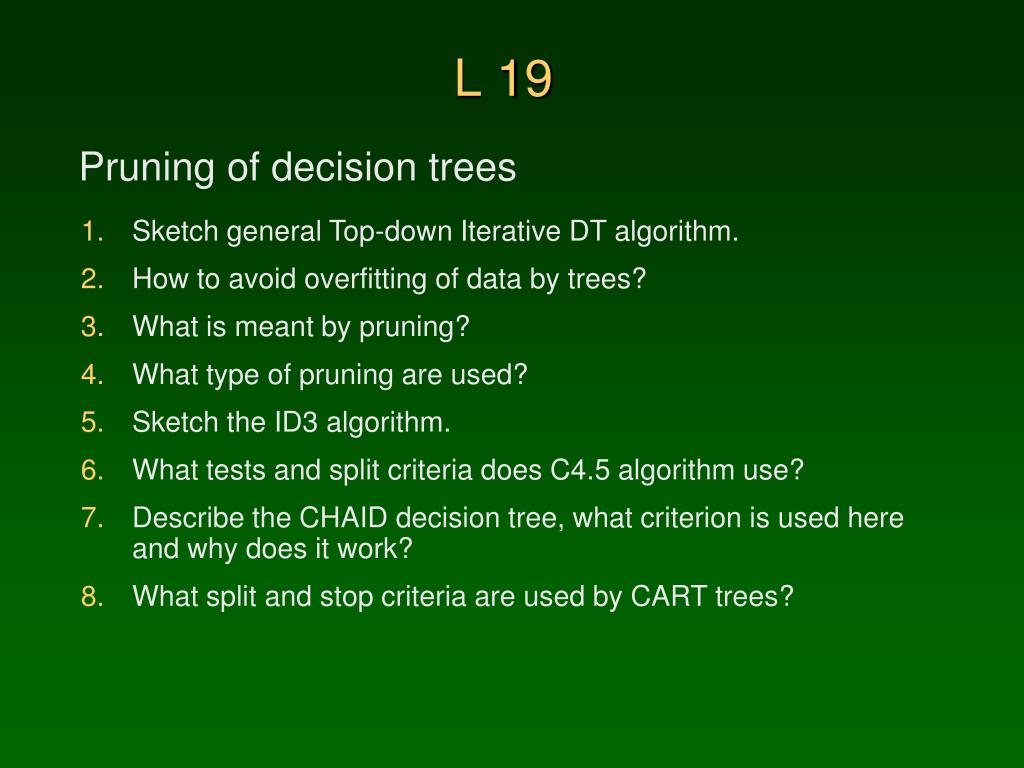 L 19

Pruning of decision trees

1. Sketch general Top-down Iterative DT algorithm.
2. How to avoid overfitting of data by trees?
3. What is meant by pruning?
4. What type of pruning are used?
5. Sketch the ID3 algorithm.
6. What tests and split criteria does C4.5 algorithm use?
7. Describe the CHAID decision tree, what criterion is used here and why does it work?
8. What split and stop criteria are used by CART trees?